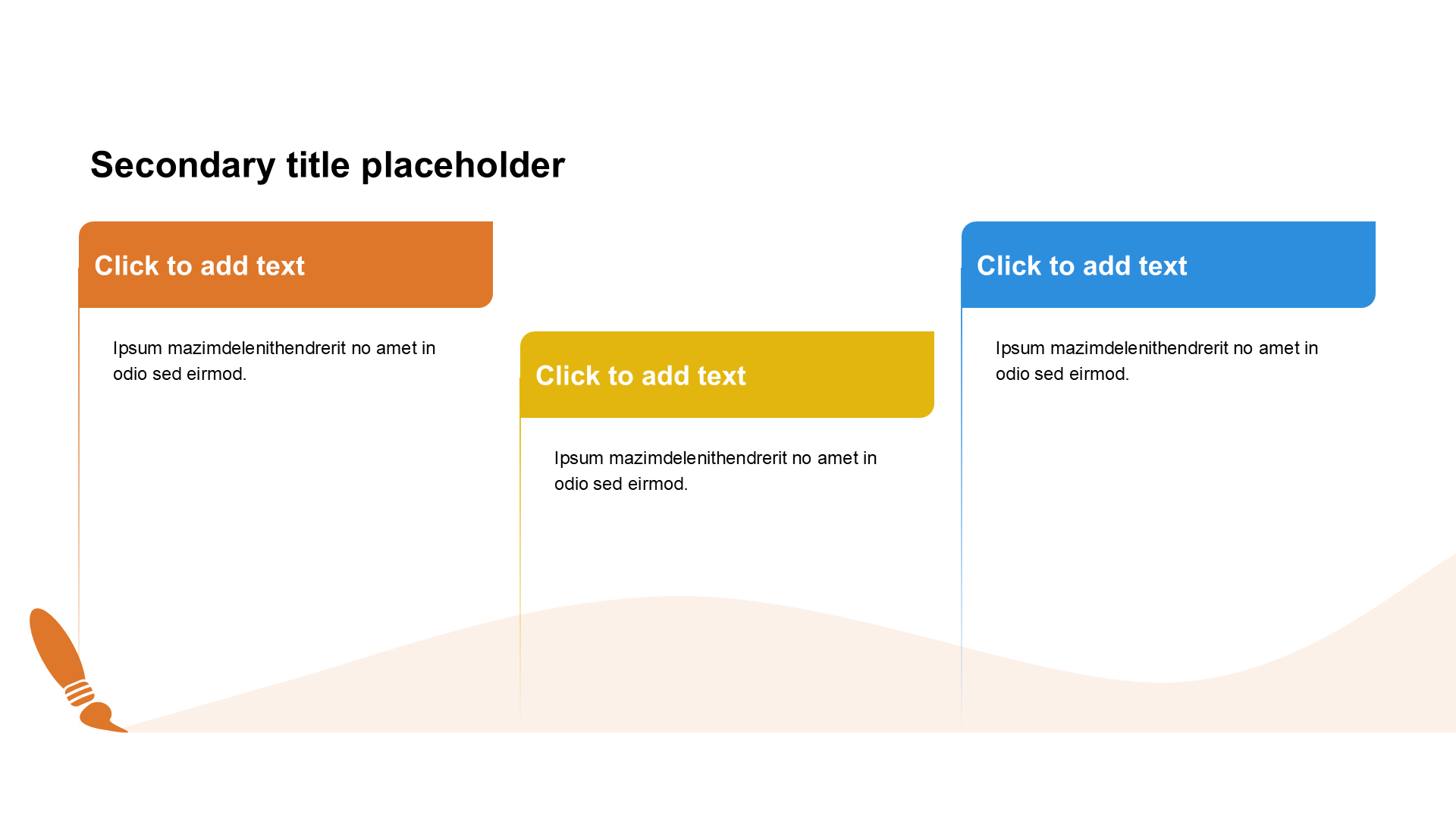 Secondary title placeholder

Click to add text

Ipsum mazimdelenithendrerit no amet in odio sed eirmod.

Click to add text

Ipsum mazimdelenithendrerit no amet in odio sed eirmod.

Click to add text

Ipsum mazimdelenithendrerit no amet in odio sed eirmod.